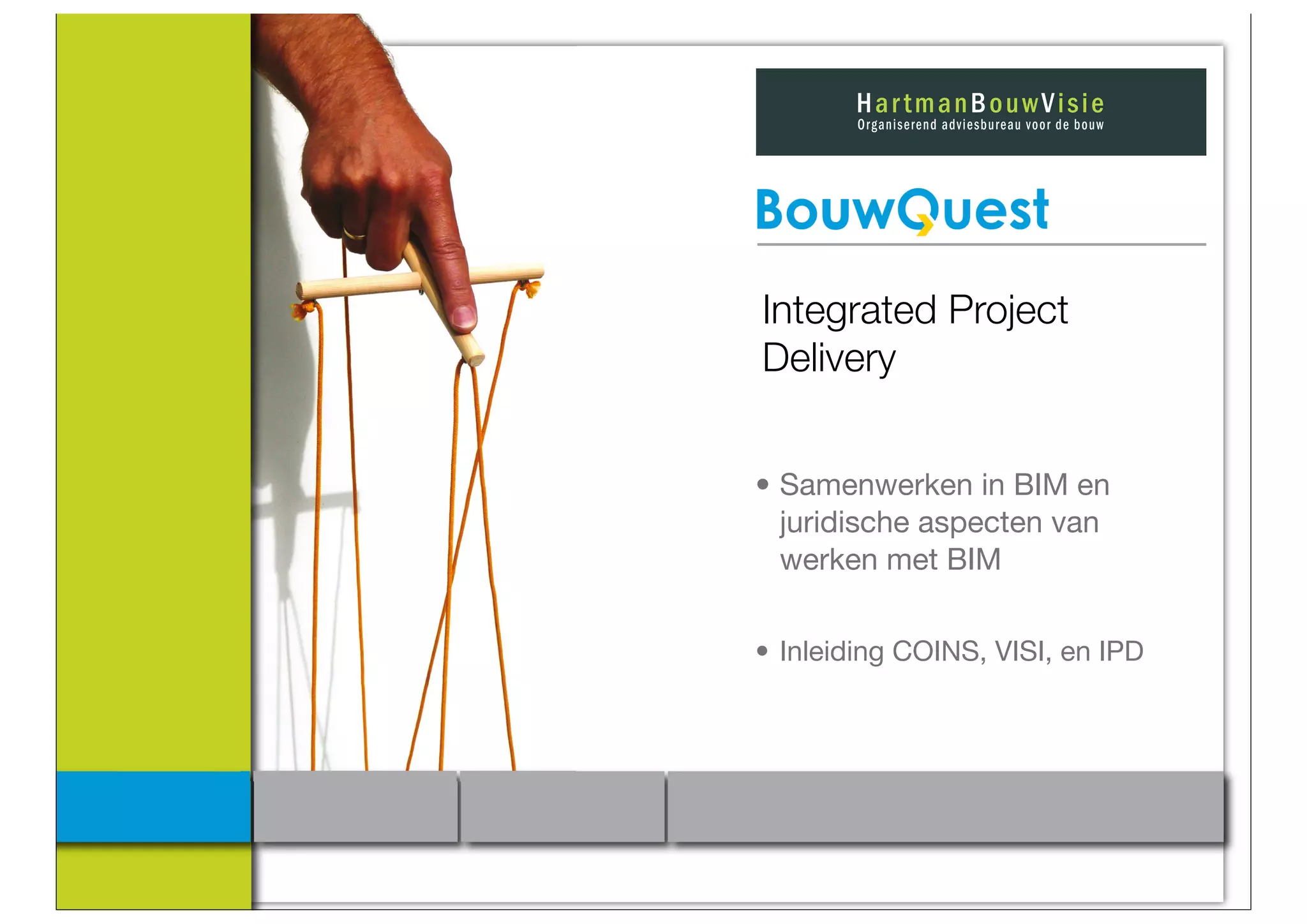 HartmanBouwVisie
Organiserend adviesbureau voor de bouw

BouwQuest

Integrated Project Delivery

• Samenwerken in BIM en juridische aspecten van werken met BIM

• Inleiding COINS, VISI, en IPD